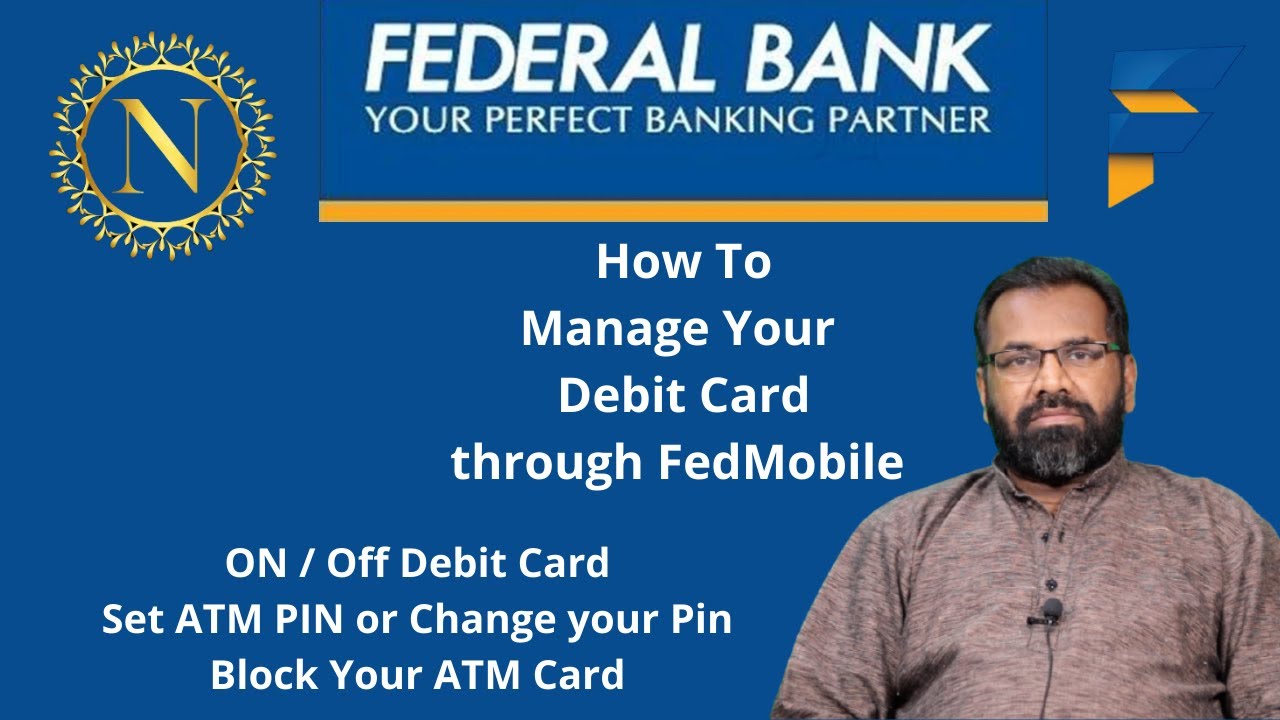 N

FEDERAL BANK
YOUR PERFECT BANKING PARTNER

How To
Manage Your
Debit Card
through FedMobile

ON / Off Debit Card
Set ATM PIN or Change your Pin
Block Your ATM Card